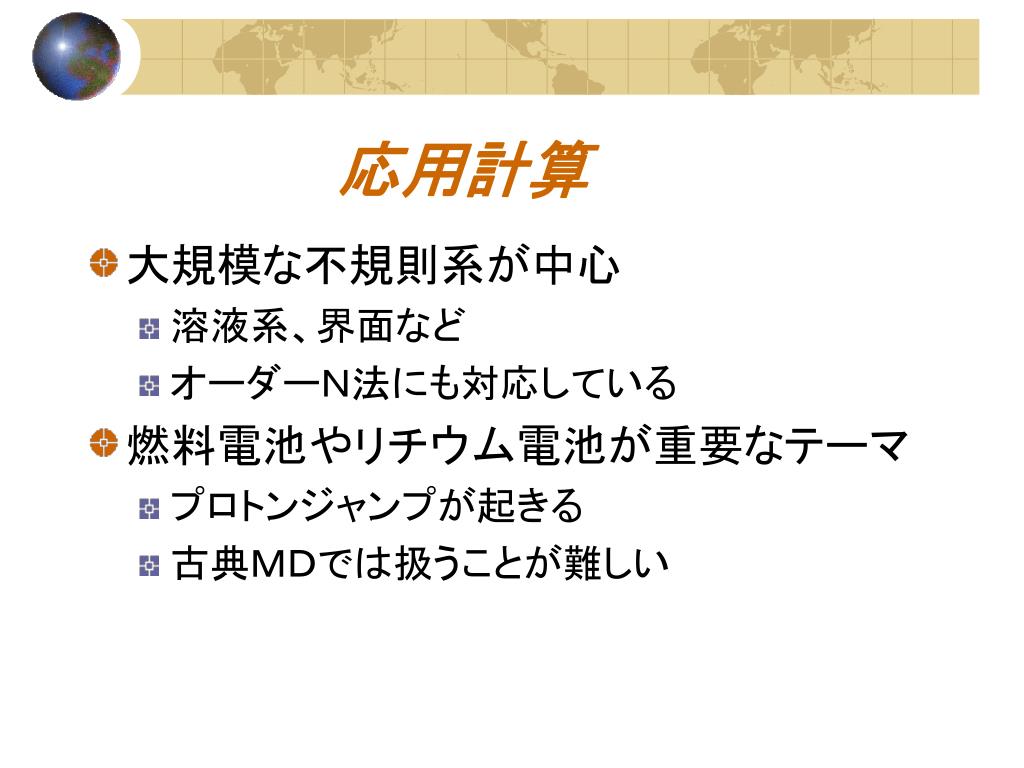 応用計算

大規模な不規則系が中心

溶液系、界面など

オーダーN法にも対応している

燃料電池やリチウム電池が重要なテーマ

プロトンジャンプが起きる

古典MDでは扱うことが難しい